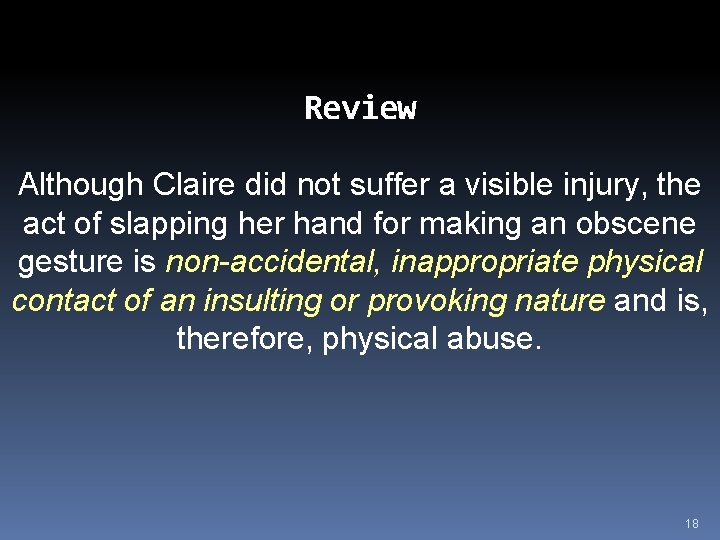 Review

Although Claire did not suffer a visible injury, the act of slapping her hand for making an obscene gesture is non-accidental, inappropriate physical contact of an insulting or provoking nature and is, therefore, physical abuse.

18